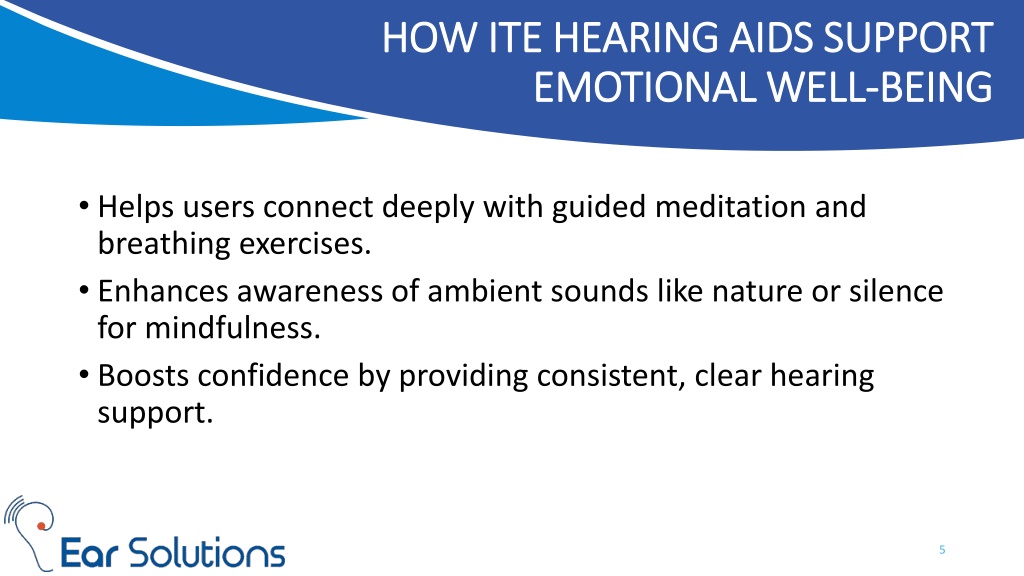 HOW ITE HEARING AIDS SUPPORT EMOTIONAL WELL-BEING

• Helps users connect deeply with guided meditation and breathing exercises.

• Enhances awareness of ambient sounds like nature or silence for mindfulness.

• Boosts confidence by providing consistent, clear hearing support.

Ear Solutions

5